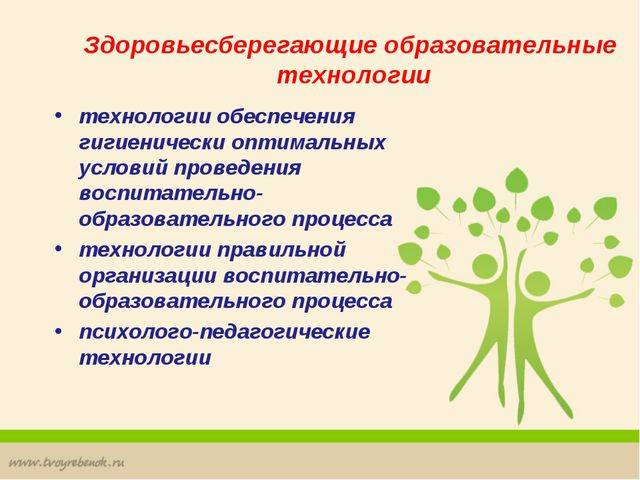 Здоровьесберегающие образовательные технологии

• технологии обеспечения гигиенически оптимальных условий проведения воспитательно-образовательного процесса
• технологии правильной организации воспитательно-образовательного процесса
• психолого-педагогические технологии

www.tvoyrebenok.ru